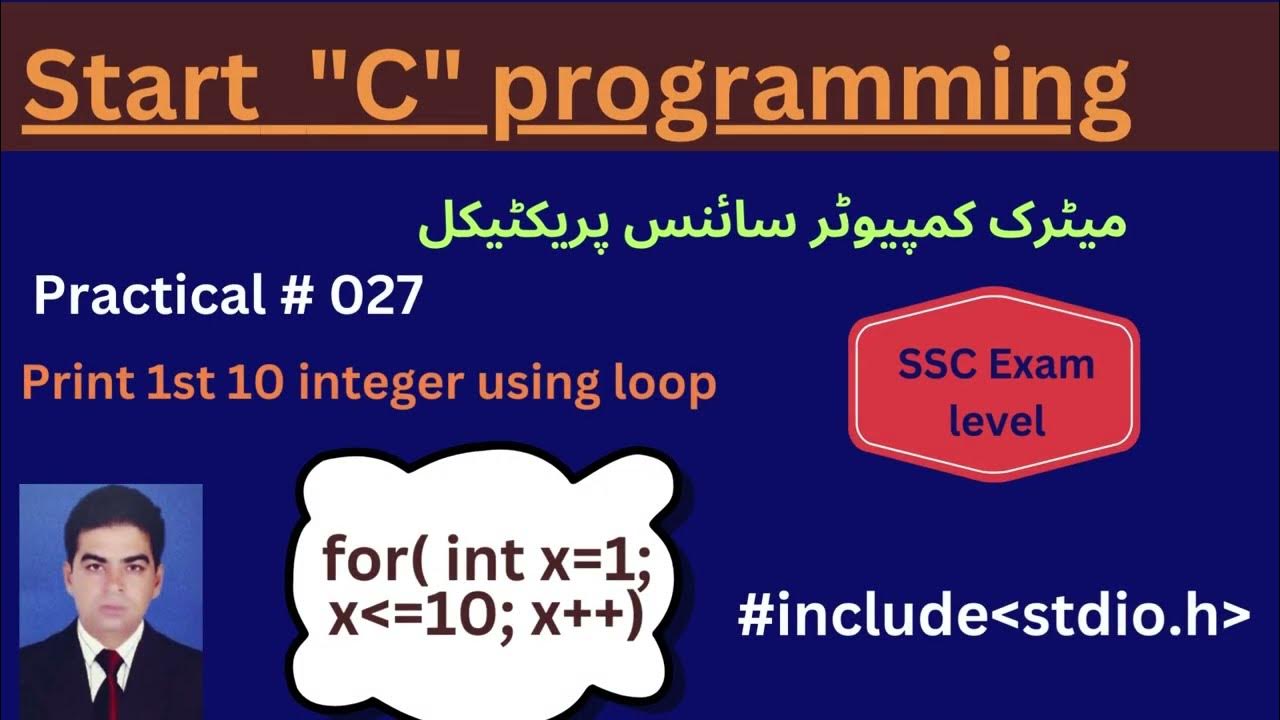 Start "C" programming

میٹرک کمپیوٹر سائنس پریکٹیکل

Practical # 027

Print 1st 10 integer using loop

SSC Exam level

for( int x=1; x<=10; x++)

#include<stdio.h>